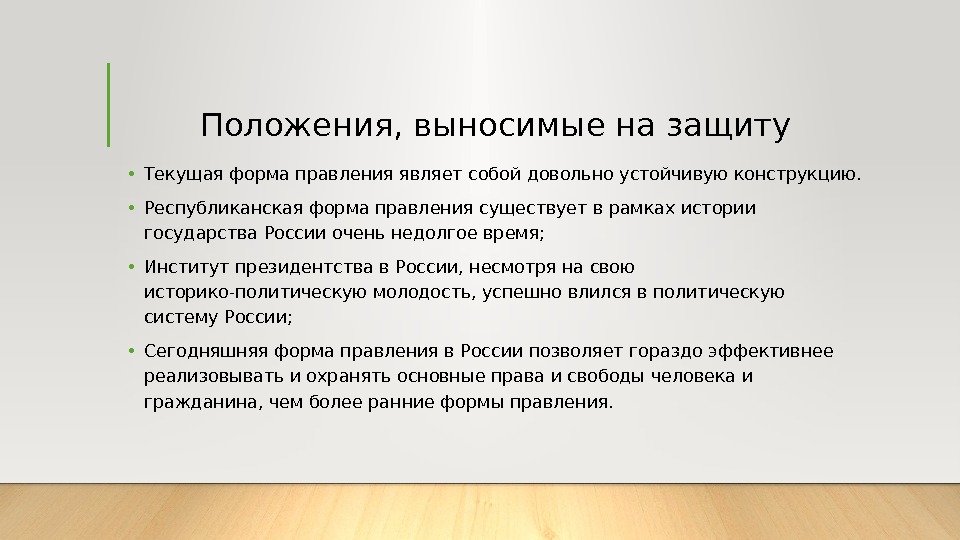 Положения, выносимые на защиту

• Текущая форма правления являет собой довольно устойчивую конструкцию.

• Республиканская форма правления существует в рамках истории государства России очень недолгое время;

• Институт президентства в России, несмотря на свою историко-политическую молодость, успешно влился в политическую систему России;

• Сегодняшняя форма правления в России позволяет гораздо эффективнее реализовывать и охранять основные права и свободы человека и гражданина, чем более ранние формы правления.